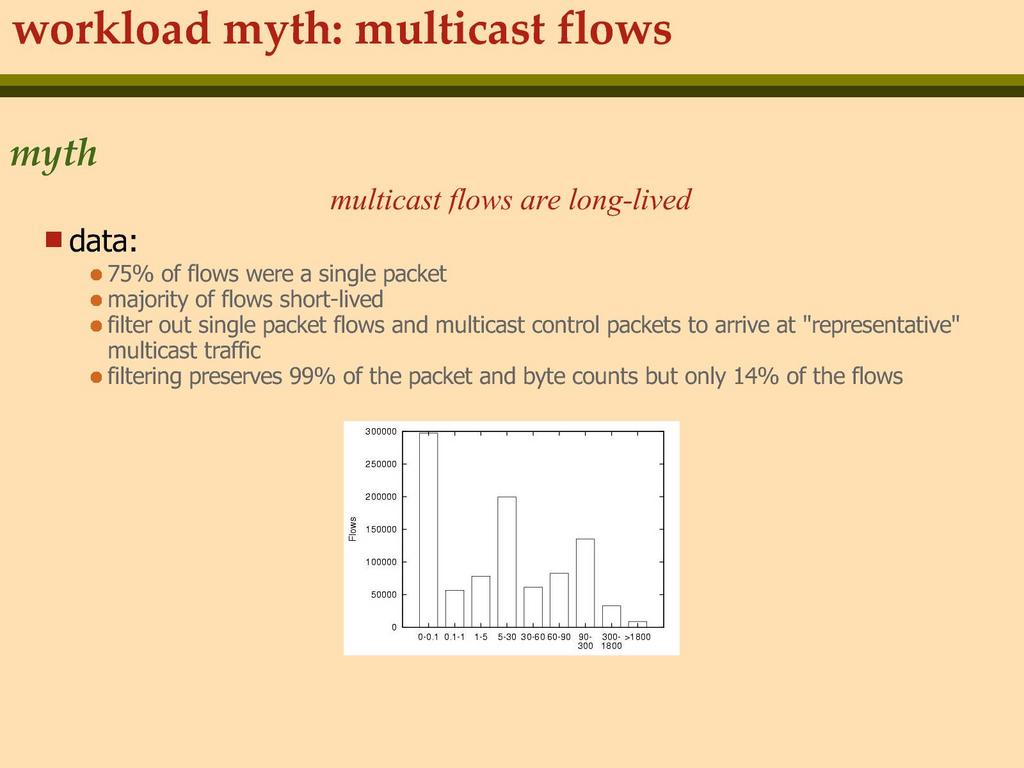 workload myth: multicast flows

myth

multicast flows are long-lived

data:

75% of flows were a single packet

majority of flows short-lived

filter out single packet flows and multicast control packets to arrive at "representative" multicast traffic

filtering preserves 99% of the packet and byte counts but only 14% of the flows

300000
250000
200000
150000
100000
50000
0
Flows
0-0.1 0.1-1 1-5 5-30 30-60 60-90 90-300 300-1800 >1800